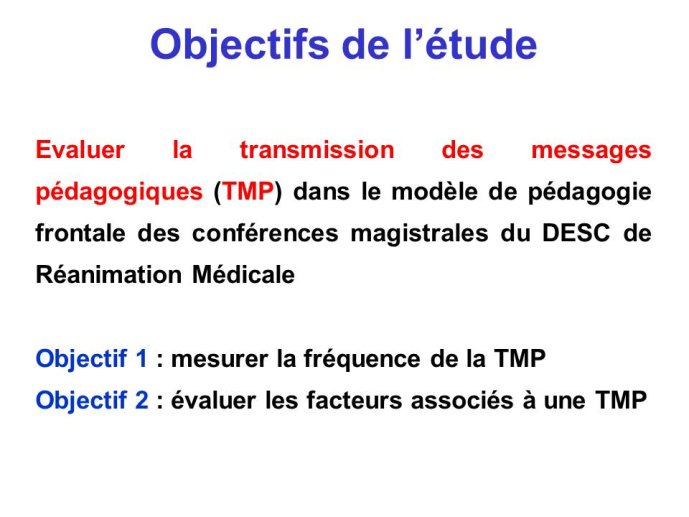 Objectifs de l’étude

Evaluer la transmission des messages pédagogiques (TMP) dans le modèle de pédagogie frontale des conférences magistrales du DESC de Réanimation Médicale

Objectif 1 : mesurer la fréquence de la TMP
Objectif 2 : évaluer les facteurs associés à une TMP